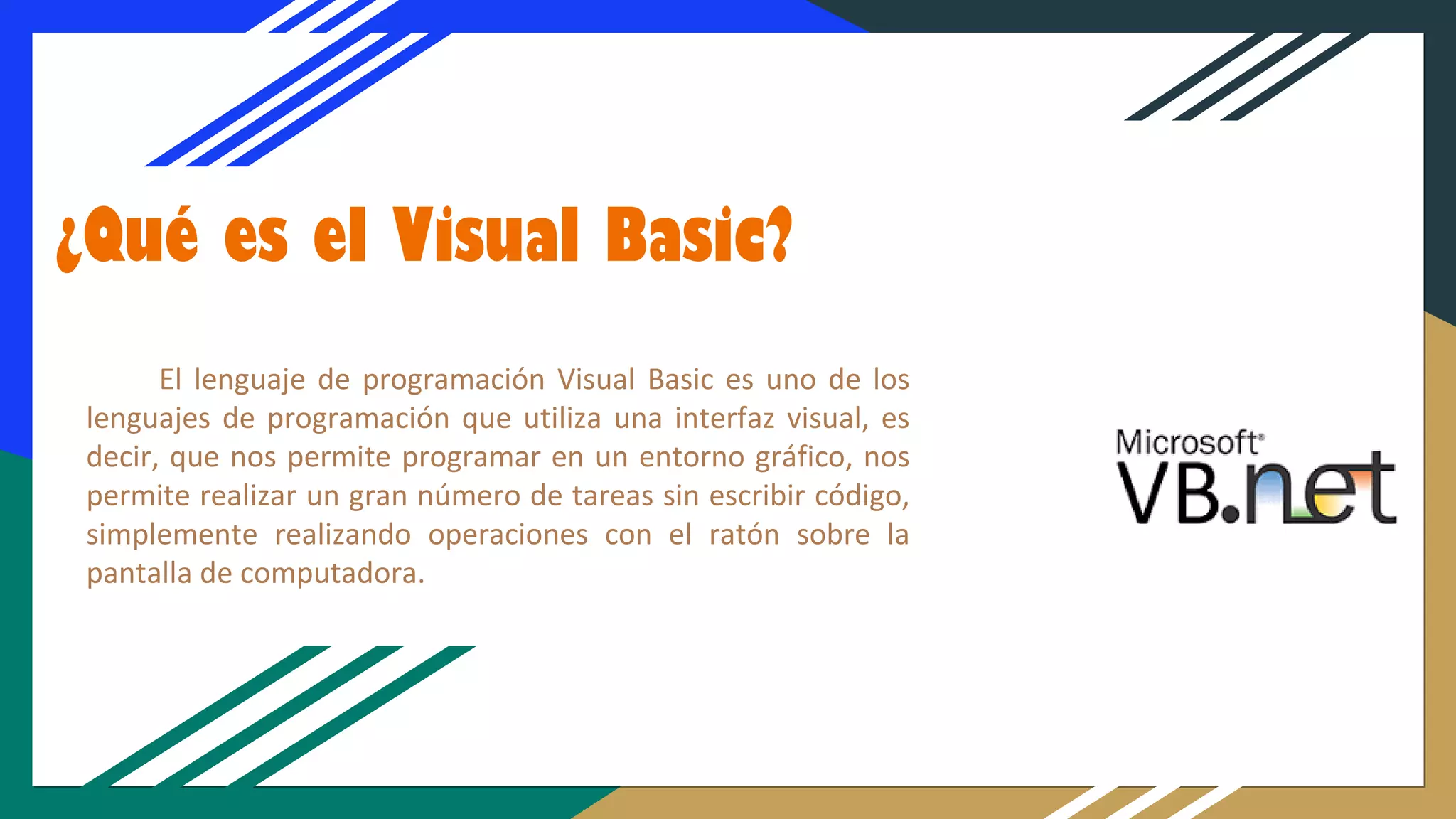 ¿Qué es el Visual Basic?

El lenguaje de programación Visual Basic es uno de los lenguajes de programación que utiliza una interfaz visual, es decir, que nos permite programar en un entorno gráfico, nos permite realizar un gran número de tareas sin escribir código, simplemente realizando operaciones con el ratón sobre la pantalla de computadora.

Microsoft®
VB.net